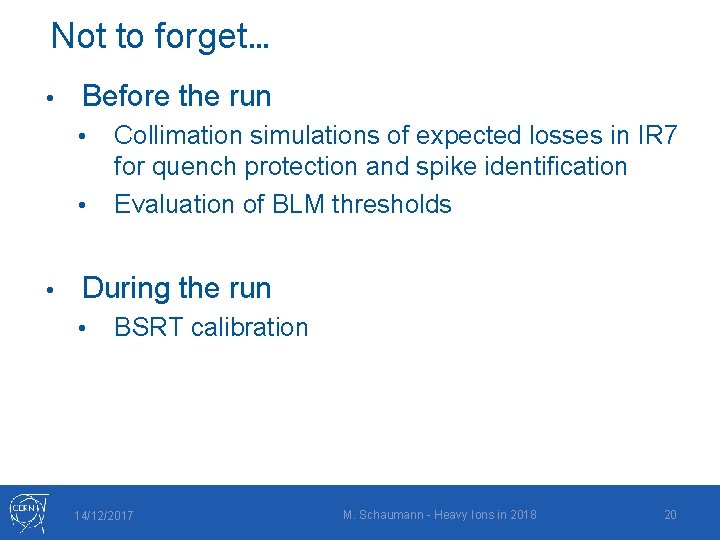 Not to forget…

• Before the run
  • Collimation simulations of expected losses in IR7 for quench protection and spike identification
  • Evaluation of BLM thresholds

• During the run
  • BSRT calibration

CERN

14/12/2017

M. Schaumann - Heavy Ions in 2018

20